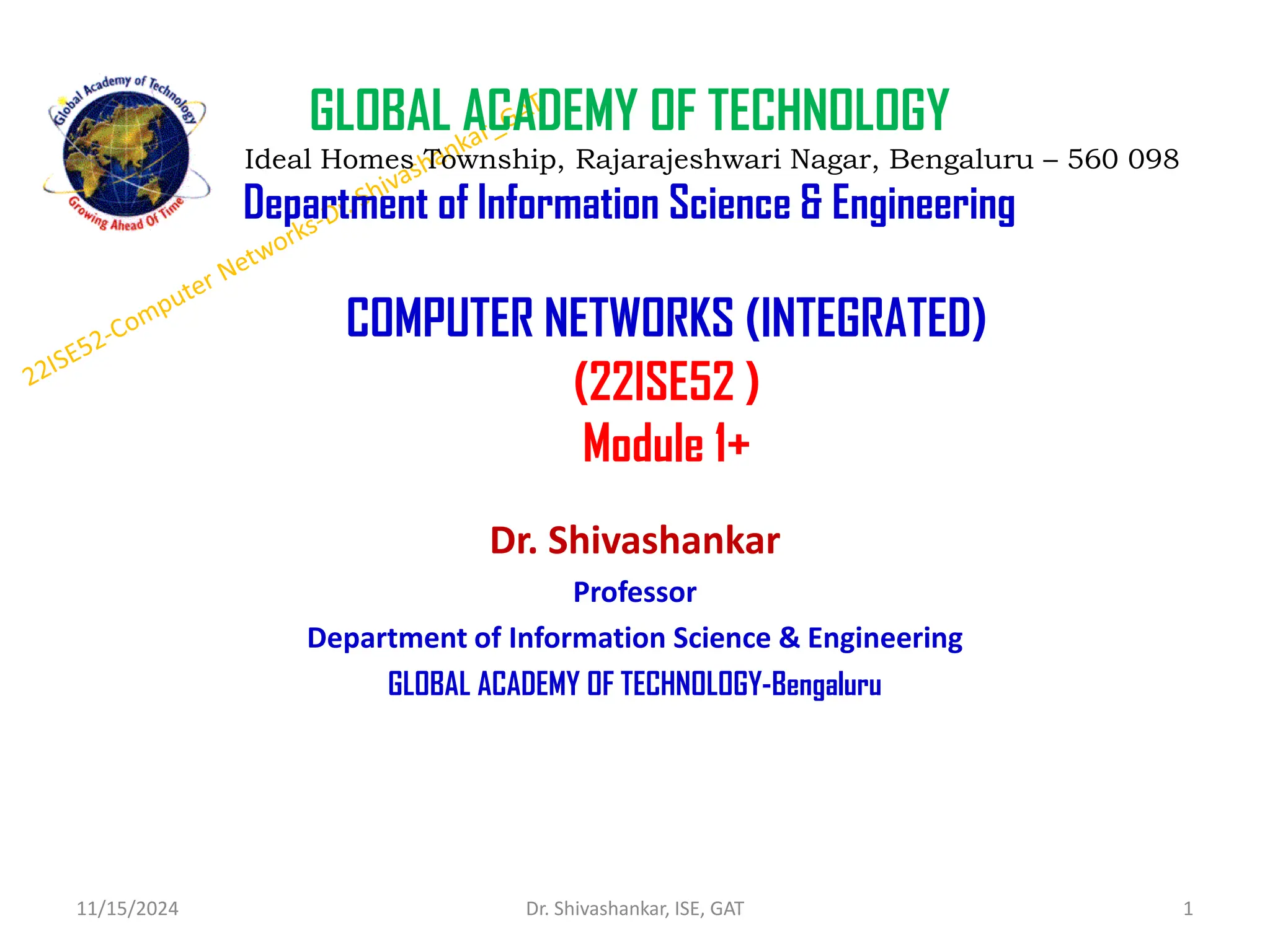 Global Academy of Technology
Growing Ahead Of Time

GLOBAL ACADEMY OF TECHNOLOGY
Ideal Homes Township, Rajarajeshwari Nagar, Bengaluru – 560 098
Department of Information Science & Engineering

22ISE52-Computer Networks-Dr. Shivashankar_GAT

COMPUTER NETWORKS (INTEGRATED)
(22ISE52 )
Module 1+

Dr. Shivashankar
Professor
Department of Information Science & Engineering
GLOBAL ACADEMY OF TECHNOLOGY-Bengaluru

11/15/2024 Dr. Shivashankar, ISE, GAT 1